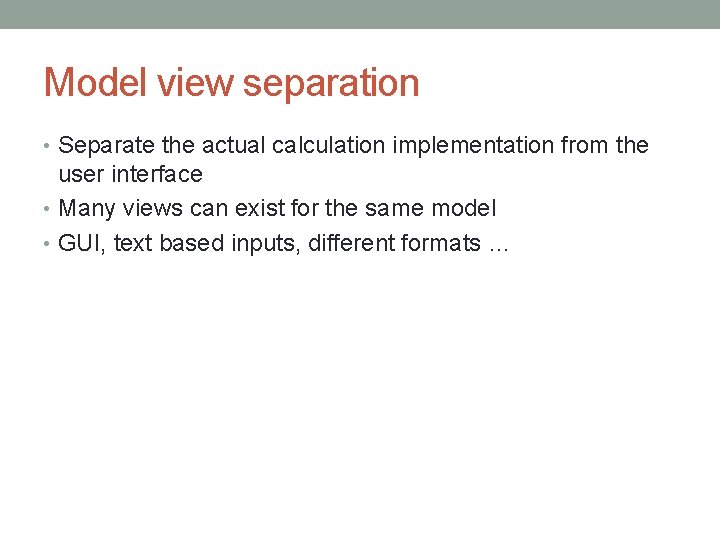 Model view separation

• Separate the actual calculation implementation from the user interface
• Many views can exist for the same model
• GUI, text based inputs, different formats …